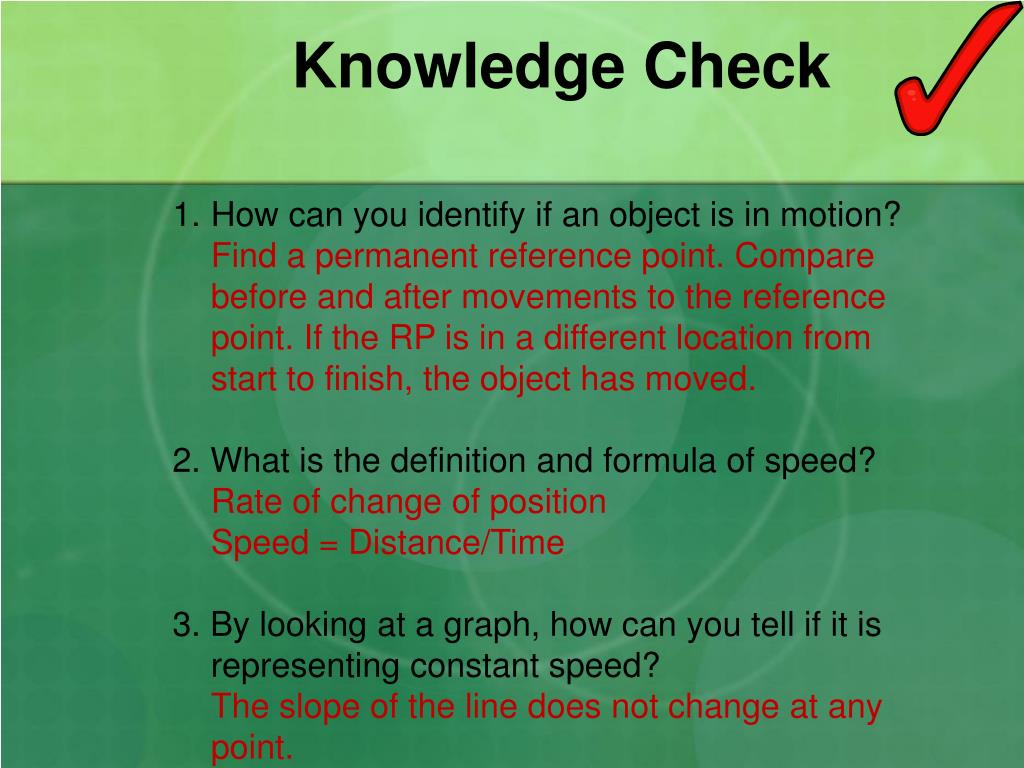 Knowledge Check

1. How can you identify if an object is in motion?
Find a permanent reference point. Compare before and after movements to the reference point. If the RP is in a different location from start to finish, the object has moved.

2. What is the definition and formula of speed?
Rate of change of position
Speed = Distance/Time

3. By looking at a graph, how can you tell if it is representing constant speed?
The slope of the line does not change at any point.